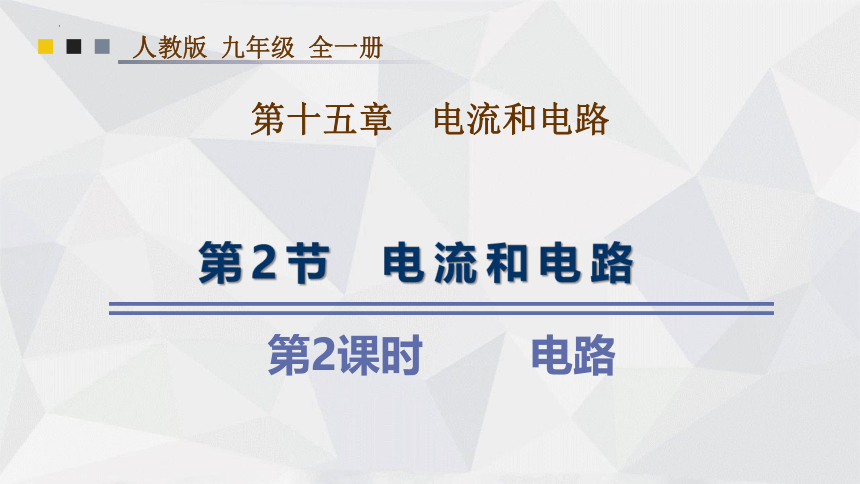 人教版 九年级 全一册

第十五章 电流和电路

第2节 电流和电路

第2课时 电路